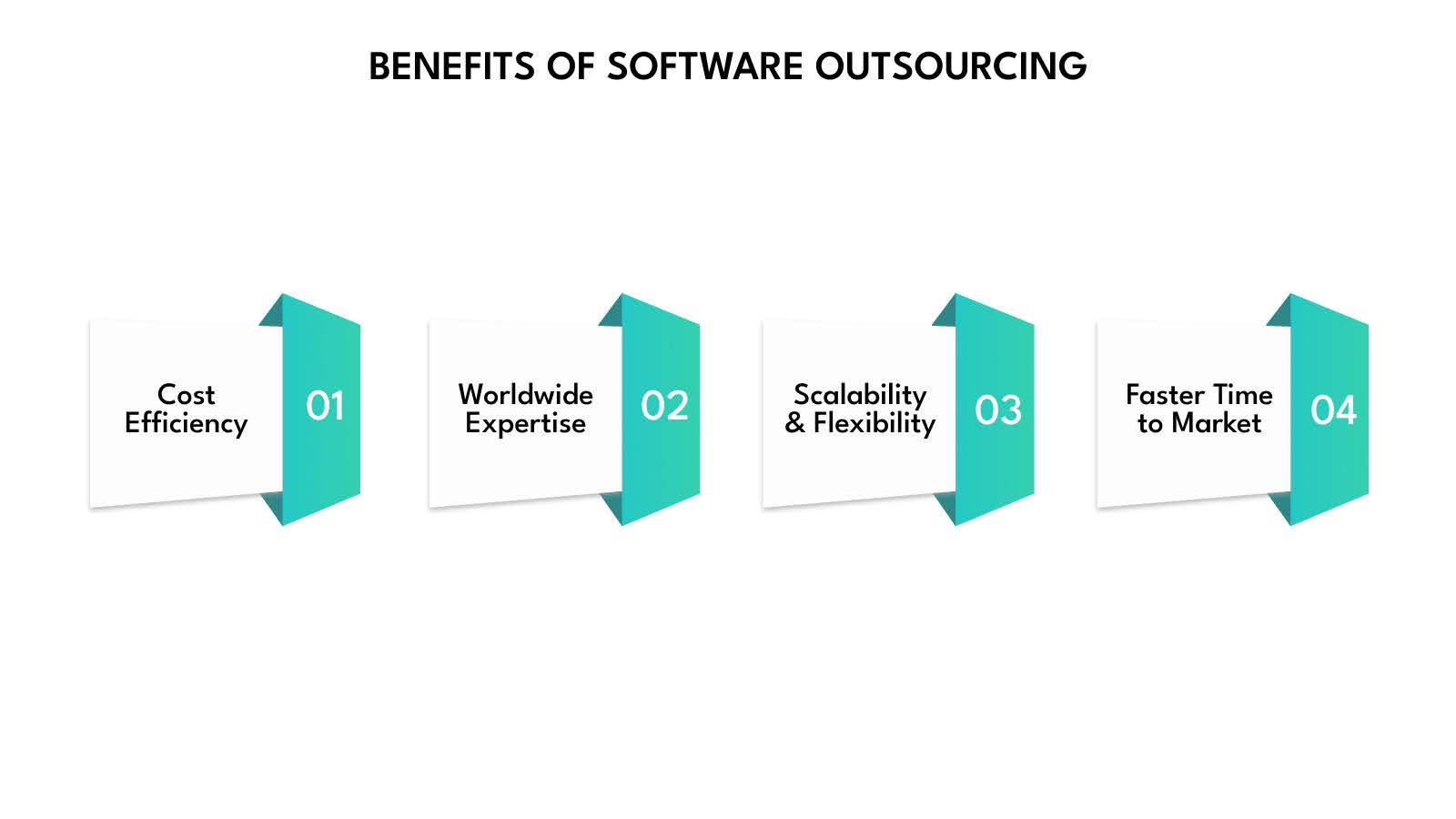 BENEFITS OF SOFTWARE OUTSOURCING

Cost Efficiency 01

Worldwide Expertise 02

Scalability & Flexibility 03

Faster Time to Market 04